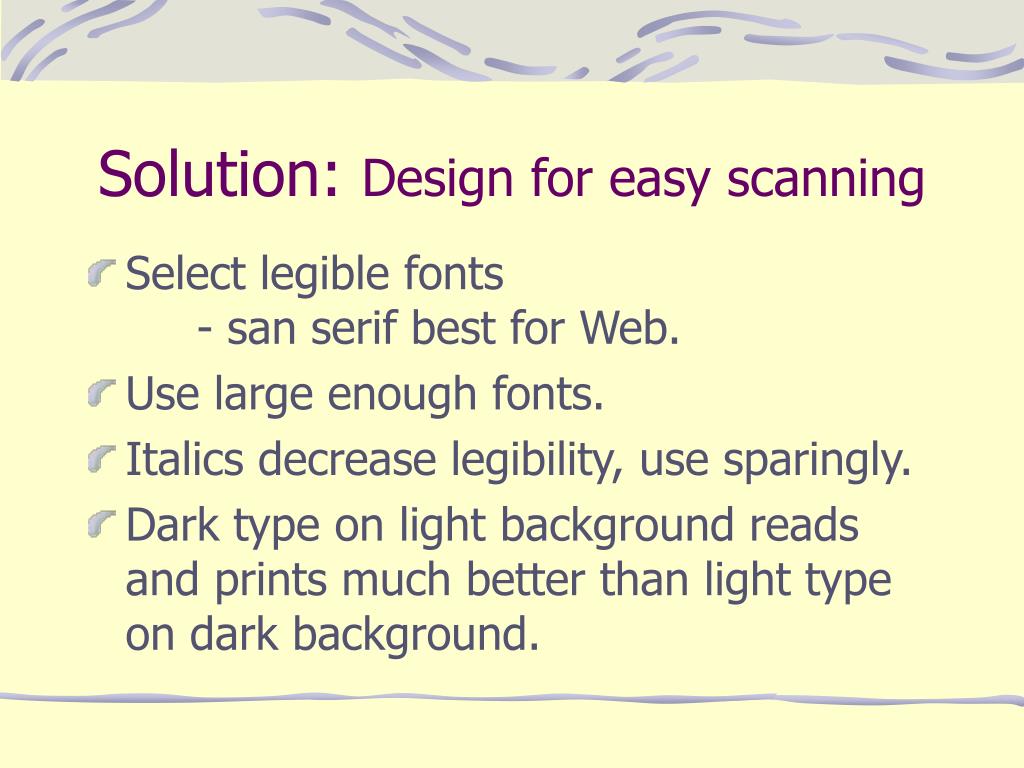 Solution: Design for easy scanning

Select legible fonts
- san serif best for Web.

Use large enough fonts.

Italics decrease legibility, use sparingly.

Dark type on light background reads and prints much better than light type on dark background.